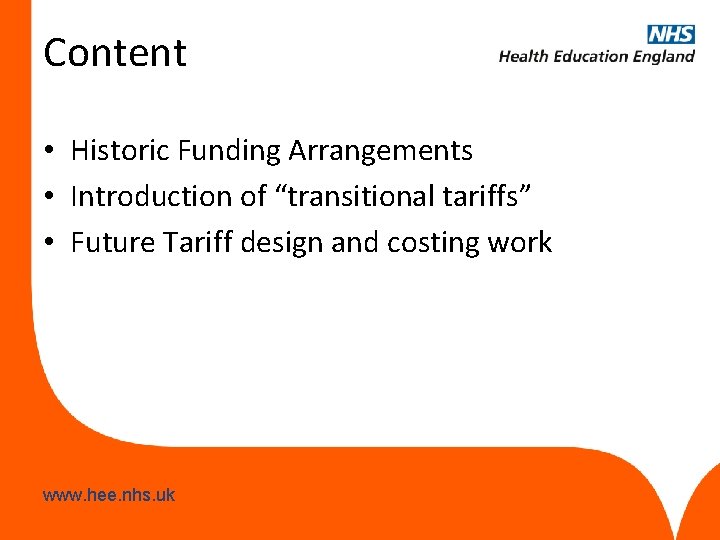 Content

NHS
Health Education England

• Historic Funding Arrangements
• Introduction of “transitional tariffs”
• Future Tariff design and costing work

www.hee.nhs.uk